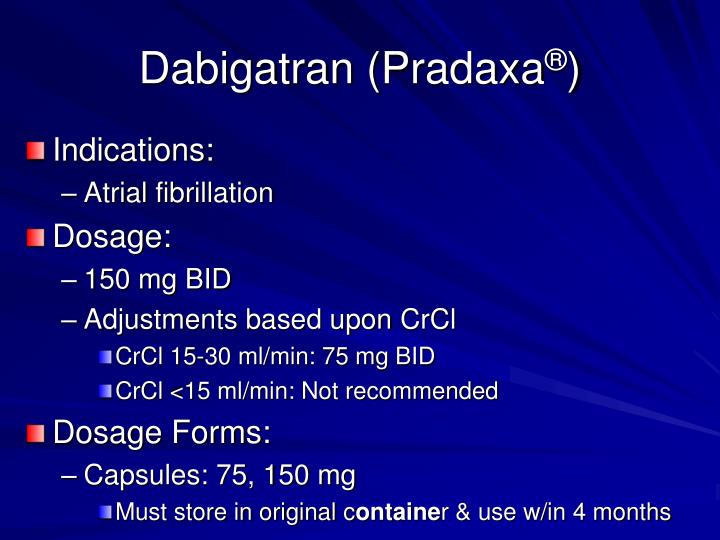 Dabigatran (Pradaxa®)

Indications:
– Atrial fibrillation

Dosage:
– 150 mg BID
– Adjustments based upon CrCl
CrCl 15-30 ml/min: 75 mg BID
CrCl <15 ml/min: Not recommended

Dosage Forms:
– Capsules: 75, 150 mg
Must store in original container & use w/in 4 months